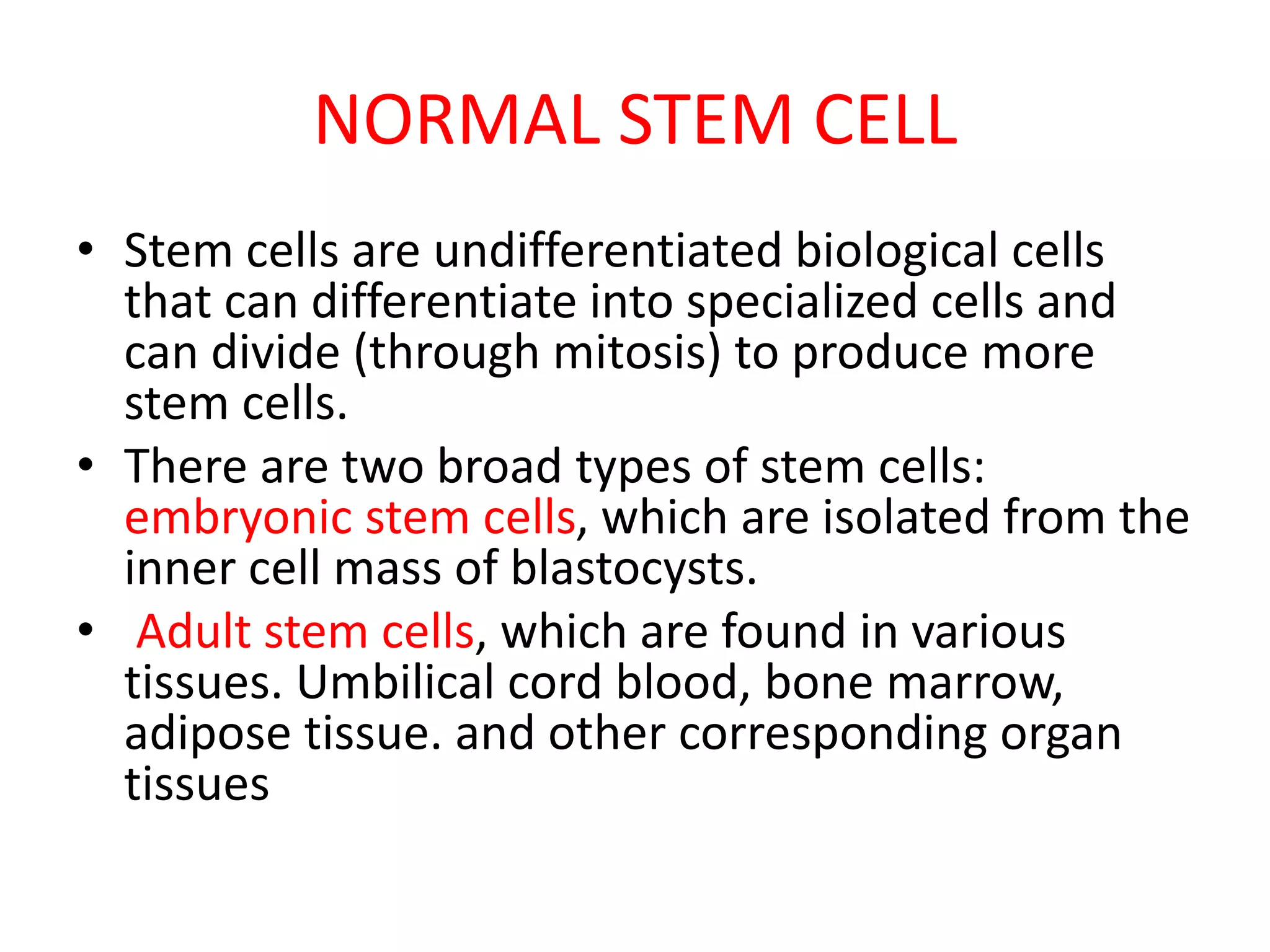 NORMAL STEM CELL

• Stem cells are undifferentiated biological cells that can differentiate into specialized cells and can divide (through mitosis) to produce more stem cells.
• There are two broad types of stem cells: embryonic stem cells, which are isolated from the inner cell mass of blastocysts.
• Adult stem cells, which are found in various tissues. Umbilical cord blood, bone marrow, adipose tissue. and other corresponding organ tissues